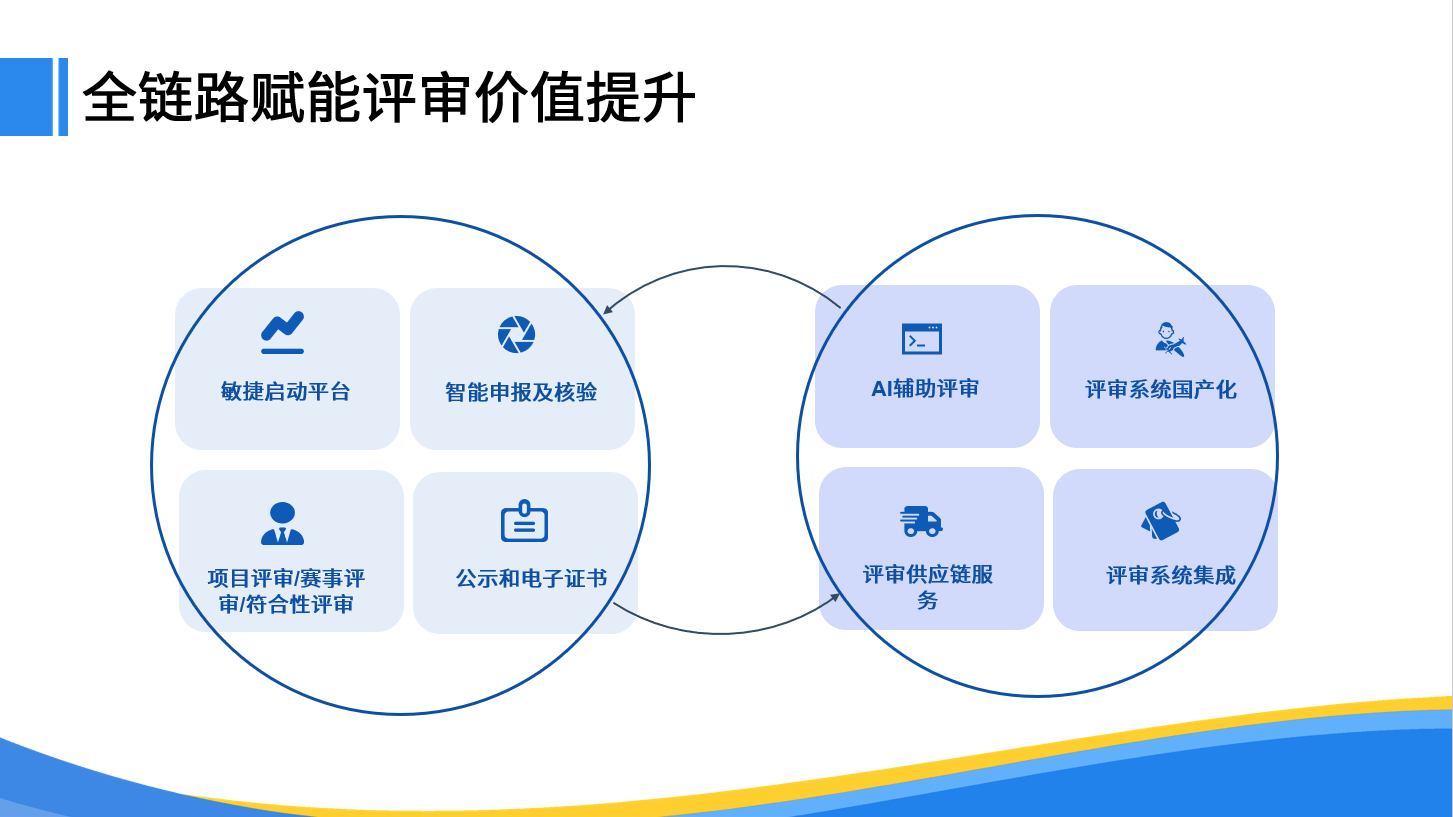 全链路赋能评审价值提升

敏捷启动平台

智能申报及核验

项目评审/赛事评审/符合性评审

公示和电子证书

AI辅助评审

评审系统国产化

评审供应链服务

评审系统集成